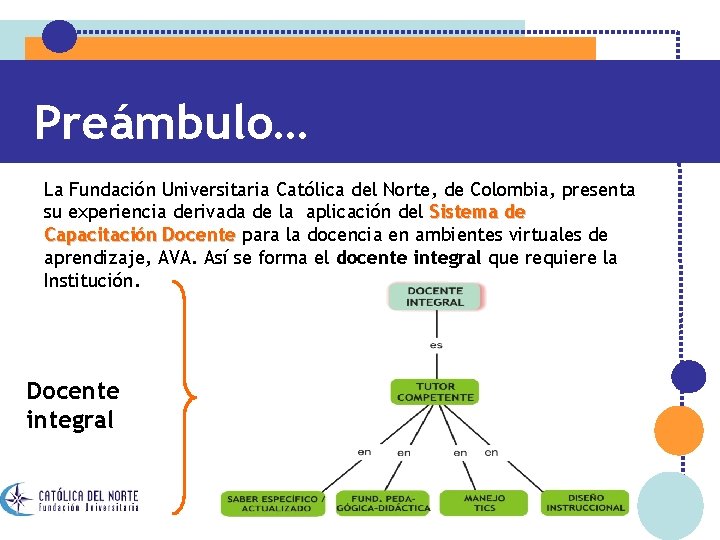 Preámbulo…

La Fundación Universitaria Católica del Norte, de Colombia, presenta su experiencia derivada de la aplicación del Sistema de Capacitación Docente para la docencia en ambientes virtuales de aprendizaje, AVA. Así se forma el docente integral que requiere la Institución.

Docente integral

DOCENTE INTEGRAL
es
TUTOR COMPETENTE
en
en
en
en
SABER ESPECÍFICO / ACTUALIZADO
FUND. PEDAGÓGICA-DIDÁCTICA
MANEJO TICS
DISEÑO INSTRUCCIONAL

CATÓLICA DEL NORTE
Fundación Universitaria